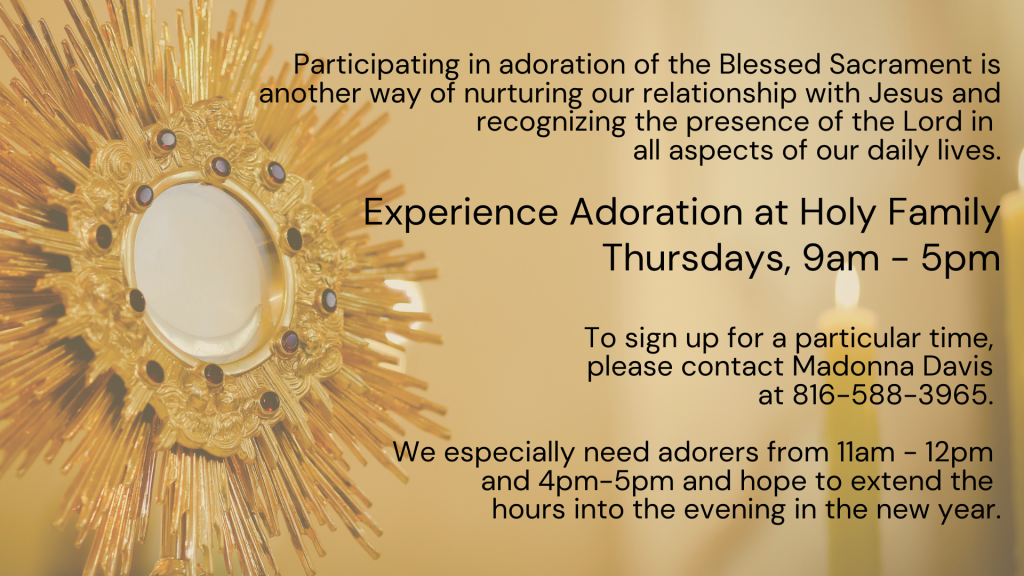 Participating in adoration of the Blessed Sacrament is another way of nurturing our relationship with Jesus and recognizing the presence of the Lord in all aspects of our daily lives.

Experience Adoration at Holy Family
Thursdays, 9am - 5pm

To sign up for a particular time, please contact Madonna Davis at 816-588-3965.

We especially need adorers from 11am - 12pm and 4pm-5pm and hope to extend the hours into the evening in the new year.